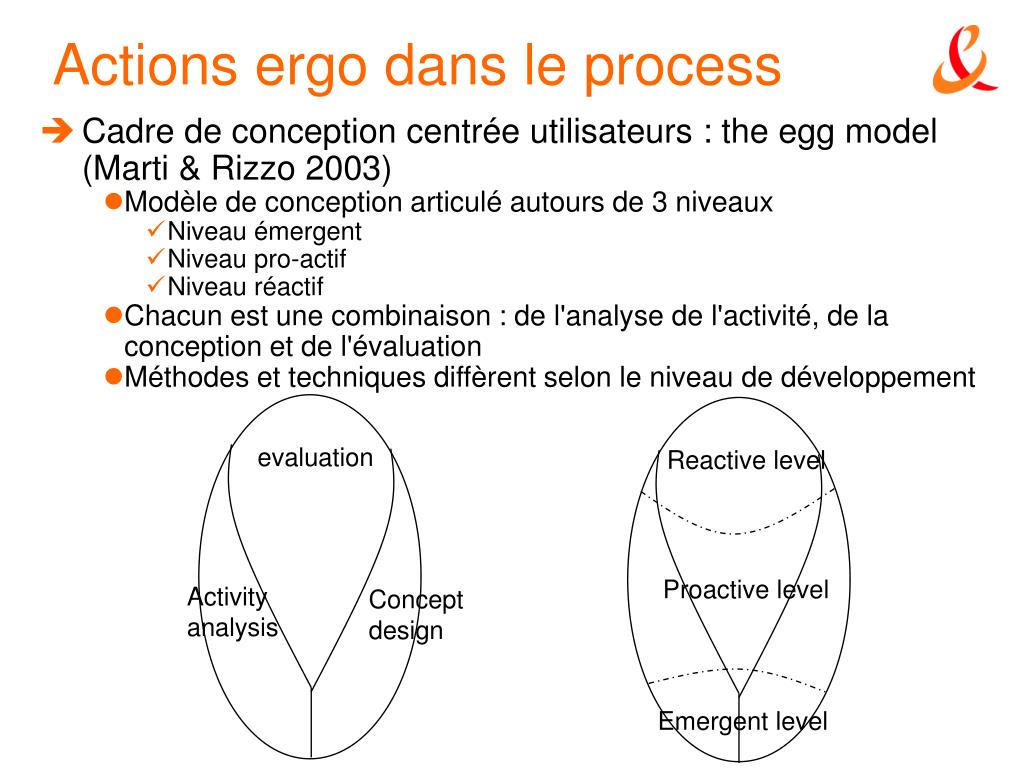 Actions ergo dans le process

➔ Cadre de conception centrée utilisateurs : the egg model (Marti & Rizzo 2003)

● Modèle de conception articulé autours de 3 niveaux

✓ Niveau émergent

✓ Niveau pro-actif

✓ Niveau réactif

● Chacun est une combinaison : de l'analyse de l'activité, de la conception et de l'évaluation

● Méthodes et techniques diffèrent selon le niveau de développement

evaluation

Activity analysis

Concept design

Reactive level

Proactive level

Emergent level